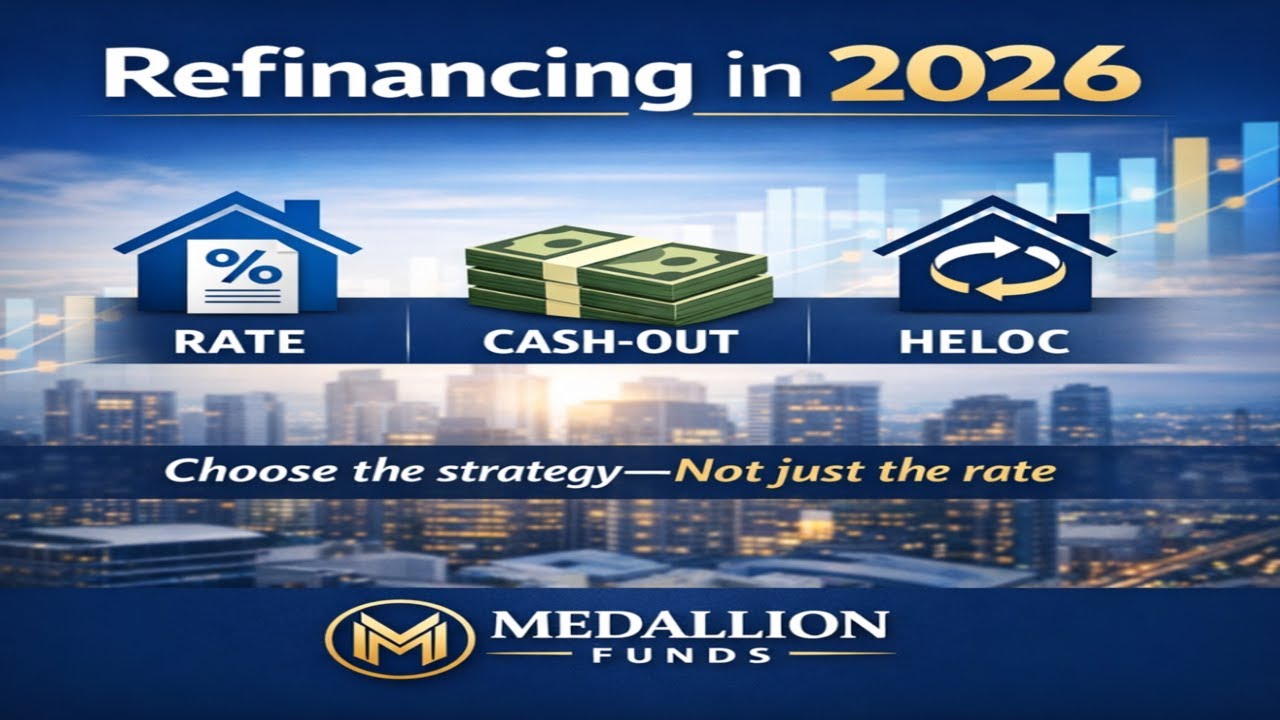 Refinancing in 2026

%

RATE

CASH-OUT

HELOC

Choose the strategy—Not just the rate

M

MEDALLION
FUNDS